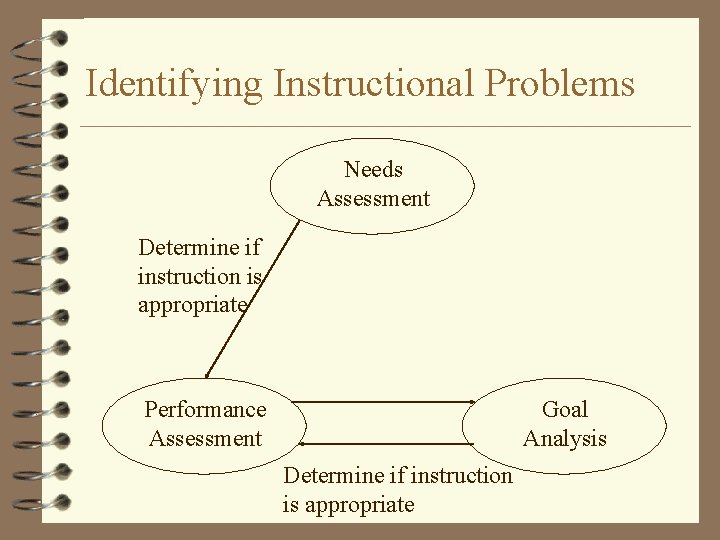 Identifying Instructional Problems

Needs Assessment

Determine if instruction is appropriate

Performance Assessment

Goal Analysis

Determine if instruction is appropriate